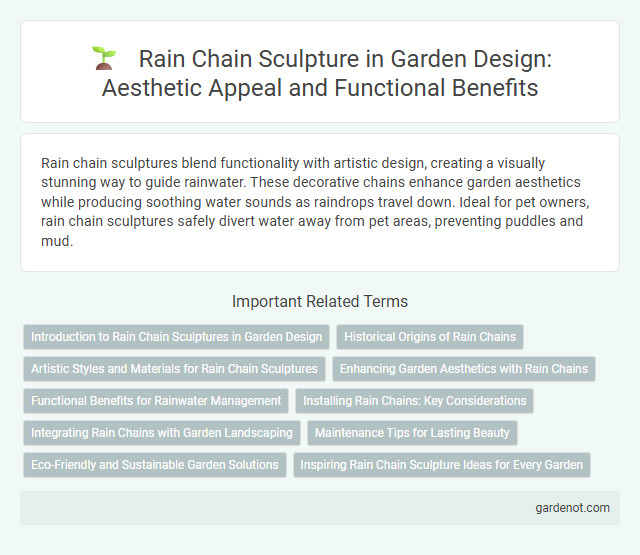 Rain Chain Sculpture in Garden Design: Aesthetic Appeal and Functional Benefits

Rain chain sculptures blend functionality with artistic design, creating a visually stunning way to guide rainwater. These decorative chains enhance garden aesthetics while producing soothing water sounds as raindrops travel down. Ideal for pet owners, rain chain sculptures safely divert water away from pet areas, preventing puddles and mud.

Important Related Terms

Introduction to Rain Chain Sculptures in Garden Design
Historical Origins of Rain Chains
Artistic Styles and Materials for Rain Chain Sculptures
Enhancing Garden Aesthetics with Rain Chains
Functional Benefits for Rainwater Management
Installing Rain Chains: Key Considerations
Integrating Rain Chains with Garden Landscaping
Maintenance Tips for Lasting Beauty
Eco-Friendly and Sustainable Garden Solutions
Inspiring Rain Chain Sculpture Ideas for Every Garden

gardenot.com